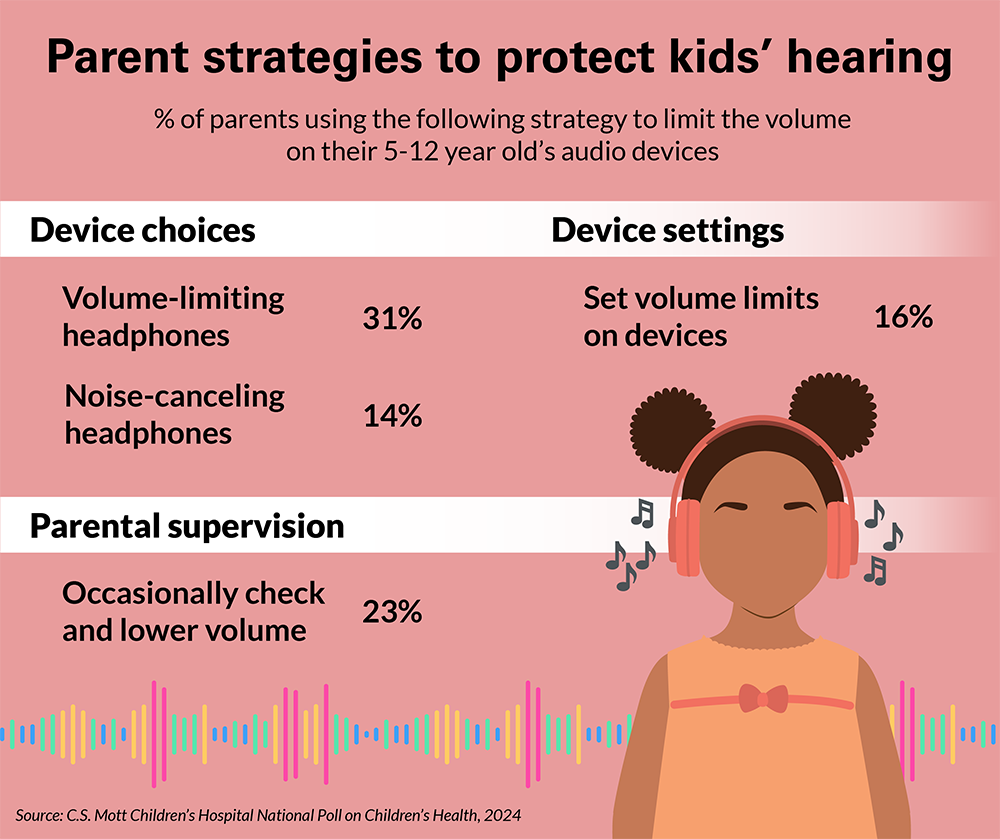 Parent strategies to protect kids' hearing

% of parents using the following strategy to limit the volume on their 5-12 year old's audio devices

Device choices

Volume-limiting headphones 31%

Noise-canceling headphones 14%

Device settings

Set volume limits on devices 16%

Parental supervision

Occasionally check and lower volume 23%

Source: C.S. Mott Children's Hospital National Poll on Children's Health, 2024